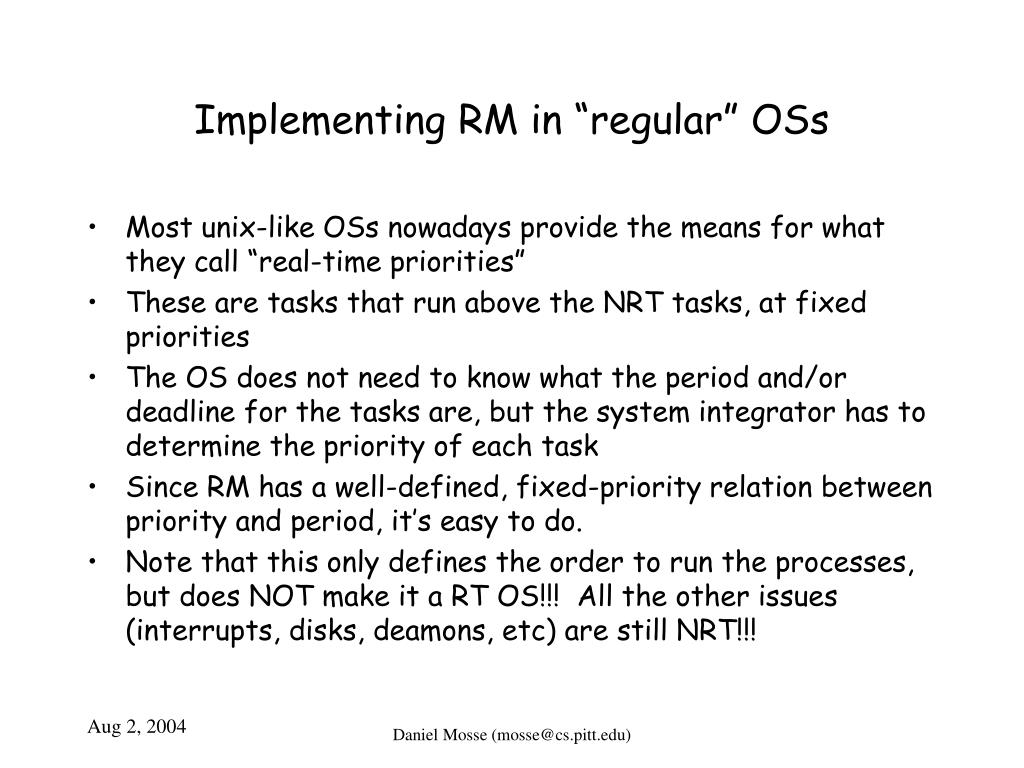 Implementing RM in “regular” OSs

• Most unix-like OSs nowadays provide the means for what they call “real-time priorities”
• These are tasks that run above the NRT tasks, at fixed priorities
• The OS does not need to know what the period and/or deadline for the tasks are, but the system integrator has to determine the priority of each task
• Since RM has a well-defined, fixed-priority relation between priority and period, it’s easy to do.
• Note that this only defines the order to run the processes, but does NOT make it a RT OS!!! All the other issues (interrupts, disks, deamons, etc) are still NRT!!!

Aug 2, 2004

Daniel Mosse (mosse@cs.pitt.edu)